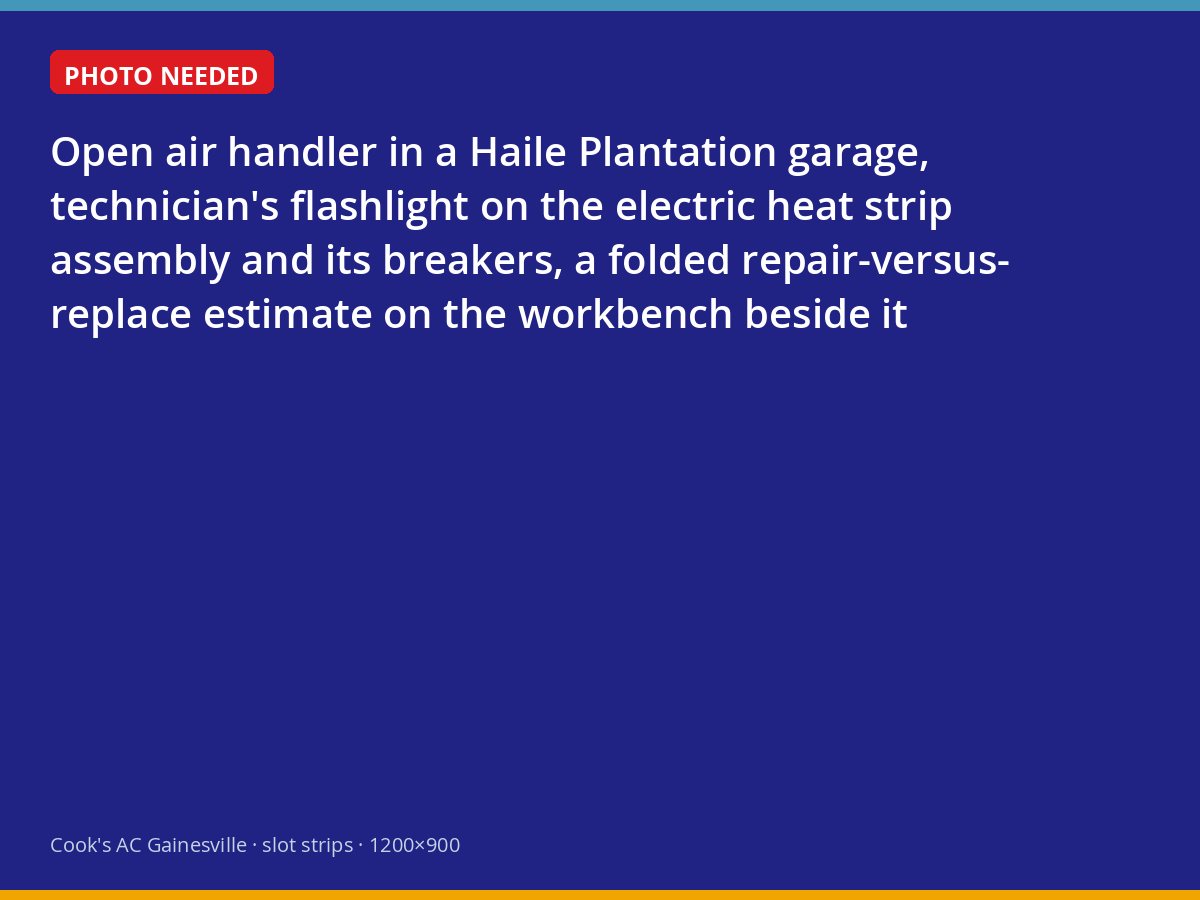 PHOTO NEEDED

Open air handler in a Haile Plantation garage, technician's flashlight on the electric heat strip assembly and its breakers, a folded repair-versus-replace estimate on the workbench beside it

Cook's AC Gainesville · slot strips · 1200×900